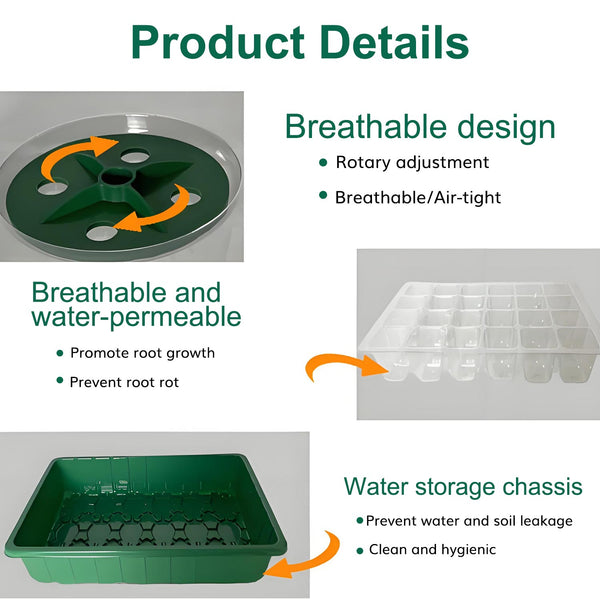 Product Details

Breathable design

• Rotary adjustment

• Breathable/Air-tight

Breathable and water-permeable

• Promote root growth

• Prevent root rot

Water storage chassis

• Prevent water and soil leakage

• Clean and hygienic